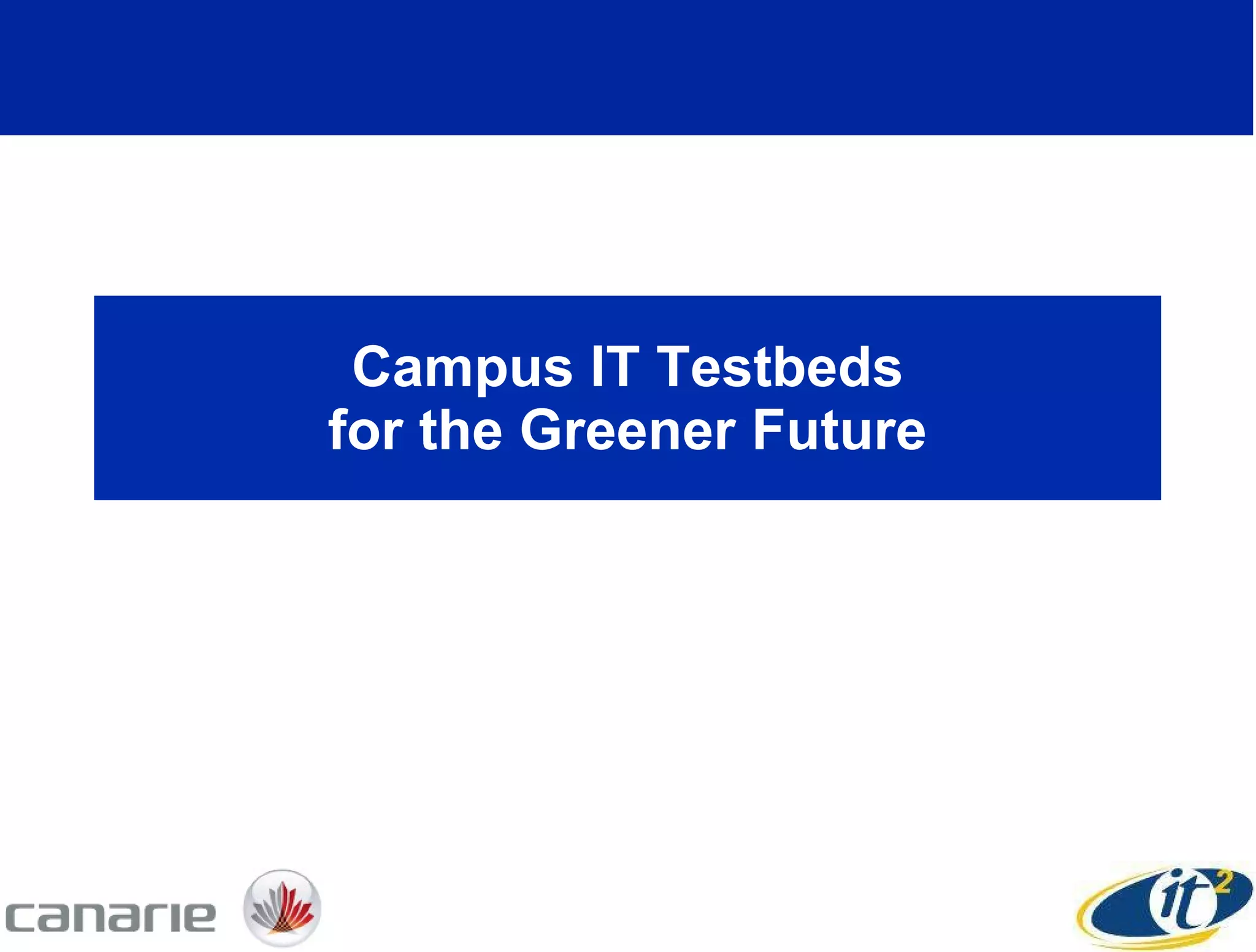 Campus IT Testbeds
for the Greener Future

canarie

$it^2$